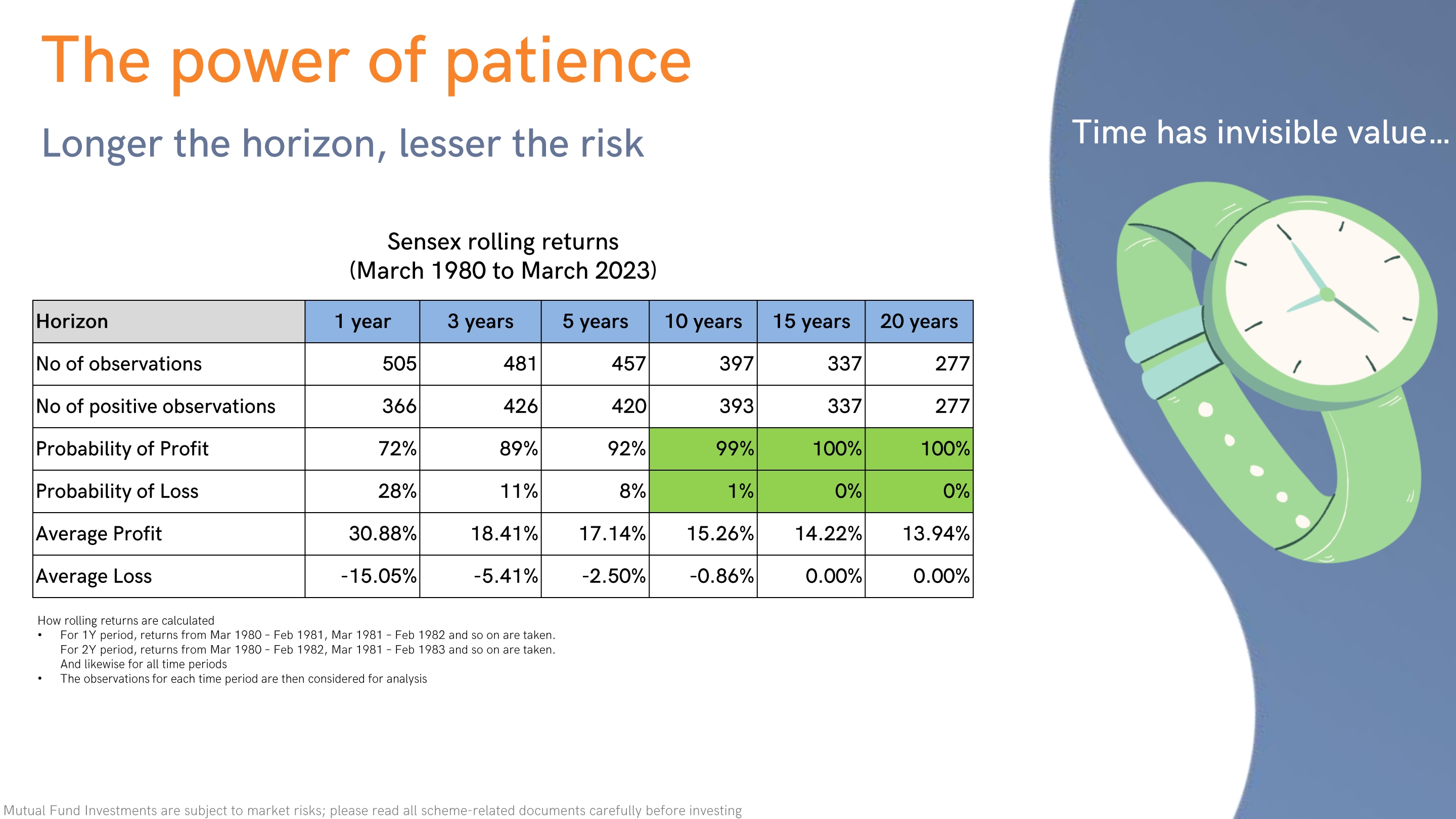 The power of patience

Longer the horizon, lesser the risk

Time has invisible value...

Sensex rolling returns
(March 1980 to March 2023)

| Horizon | 1 year | 3 years | 5 years | 10 years | 15 years | 20 years |
|---|---|---|---|---|---|---|
| No of observations | 505 | 481 | 457 | 397 | 337 | 277 |
| No of positive observations | 366 | 426 | 420 | 393 | 337 | 277 |
| Probability of Profit | 72% | 89% | 92% | 99% | 100% | 100% |
| Probability of Loss | 28% | 11% | 8% | 1% | 0% | 0% |
| Average Profit | 30.88% | 18.41% | 17.14% | 15.26% | 14.22% | 13.94% |
| Average Loss | -15.05% | -5.41% | -2.50% | -0.86% | 0.00% | 0.00% |

How rolling returns are calculated
• For 1Y period, returns from Mar 1980 - Feb 1981, Mar 1981 - Feb 1982 and so on are taken.
For 2Y period, returns from Mar 1980 - Feb 1982, Mar 1981 - Feb 1983 and so on are taken.
And likewise for all time periods
• The observations for each time period are then considered for analysis

Mutual Fund Investments are subject to market risks; please read all scheme-related documents carefully before investing